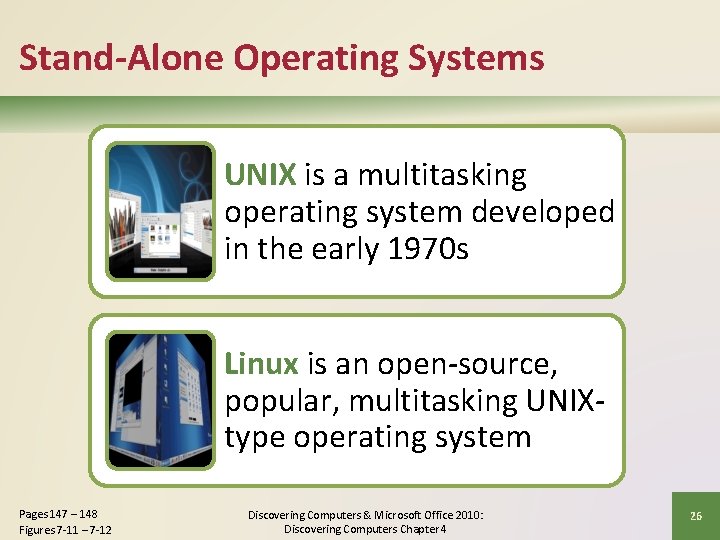 Stand-Alone Operating Systems

UNIX is a multitasking operating system developed in the early 1970s

Linux is an open-source, popular, multitasking UNIX-type operating system

Pages 147 – 148
Figures 7-11 – 7-12

Discovering Computers & Microsoft Office 2010: Discovering Computers Chapter 4

26